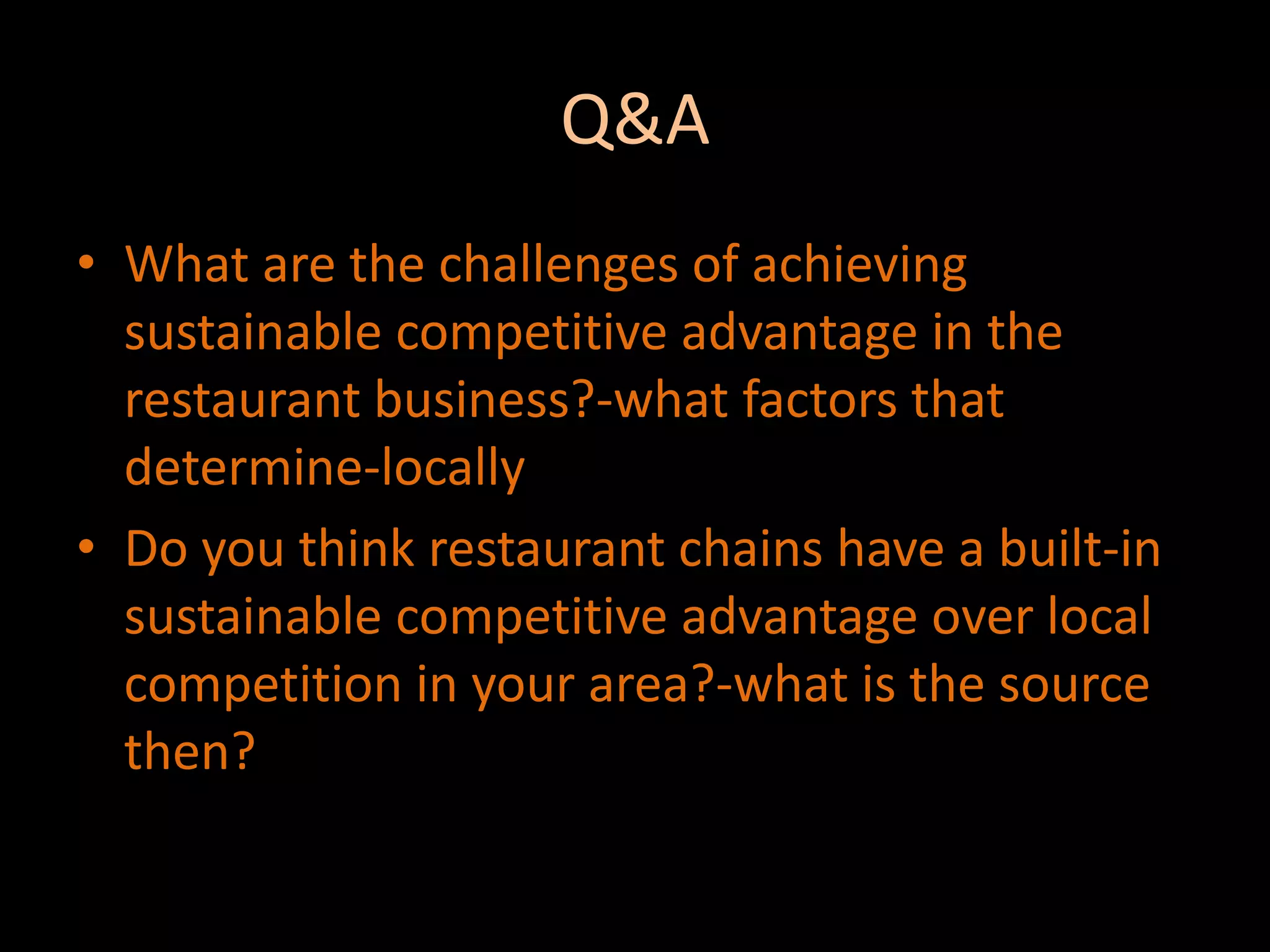 Q&A

• What are the challenges of achieving sustainable competitive advantage in the restaurant business?-what factors that determine-locally

• Do you think restaurant chains have a built-in sustainable competitive advantage over local competition in your area?-what is the source then?